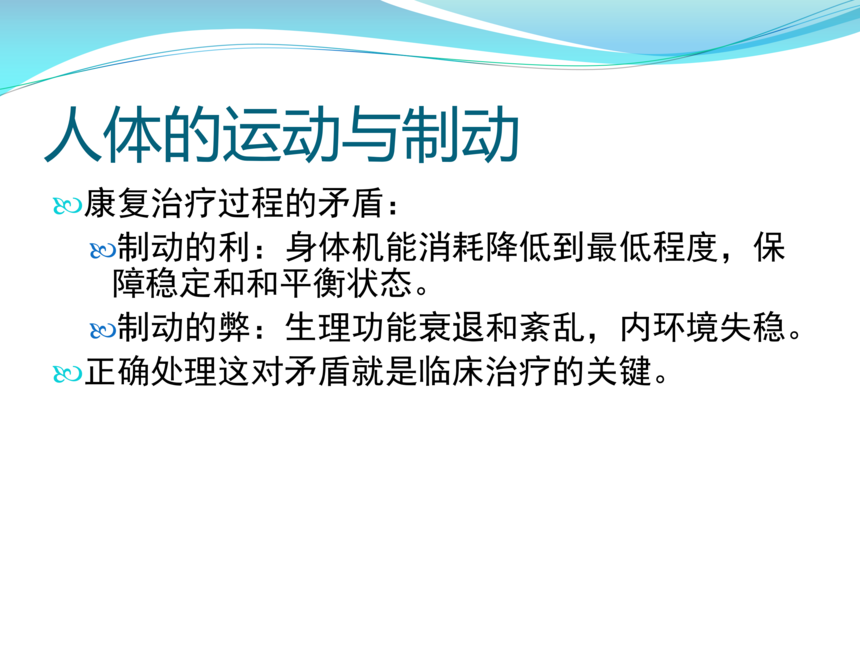 人体的运动与制动

康复治疗过程的矛盾：

制动的利：身体机能消耗降低到最低程度，保障稳定和和平衡状态。

制动的弊：生理功能衰退和紊乱，内环境失稳。

正确处理这对矛盾就是临床治疗的关键。